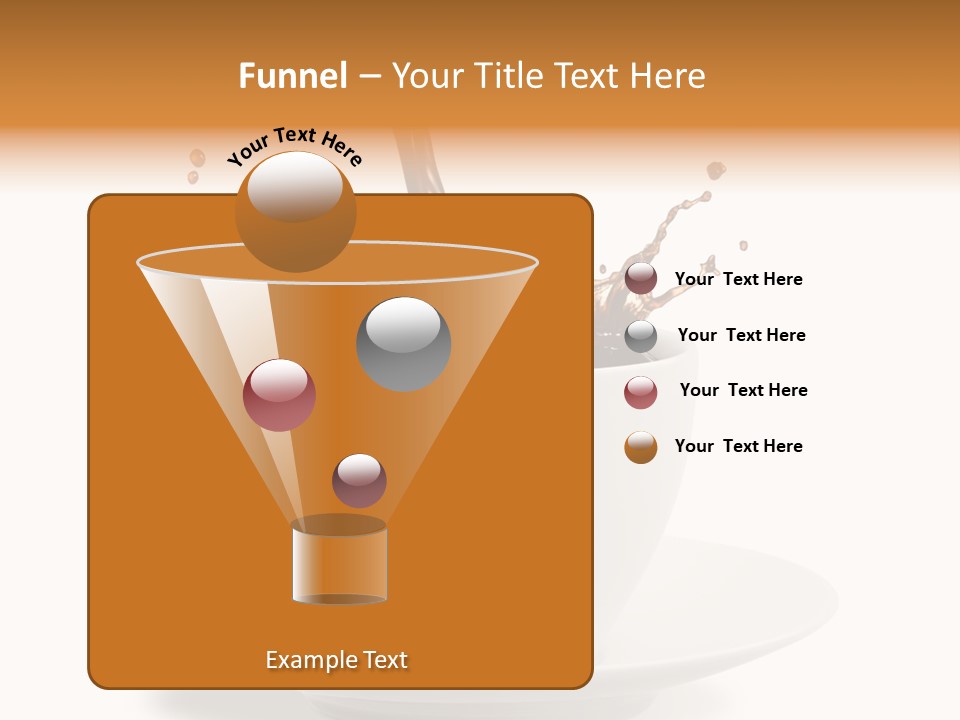 Funnel – Your Title Text Here

Your Text Here

Your Text Here

Your Text Here

Your Text Here

Your Text Here

Example Text